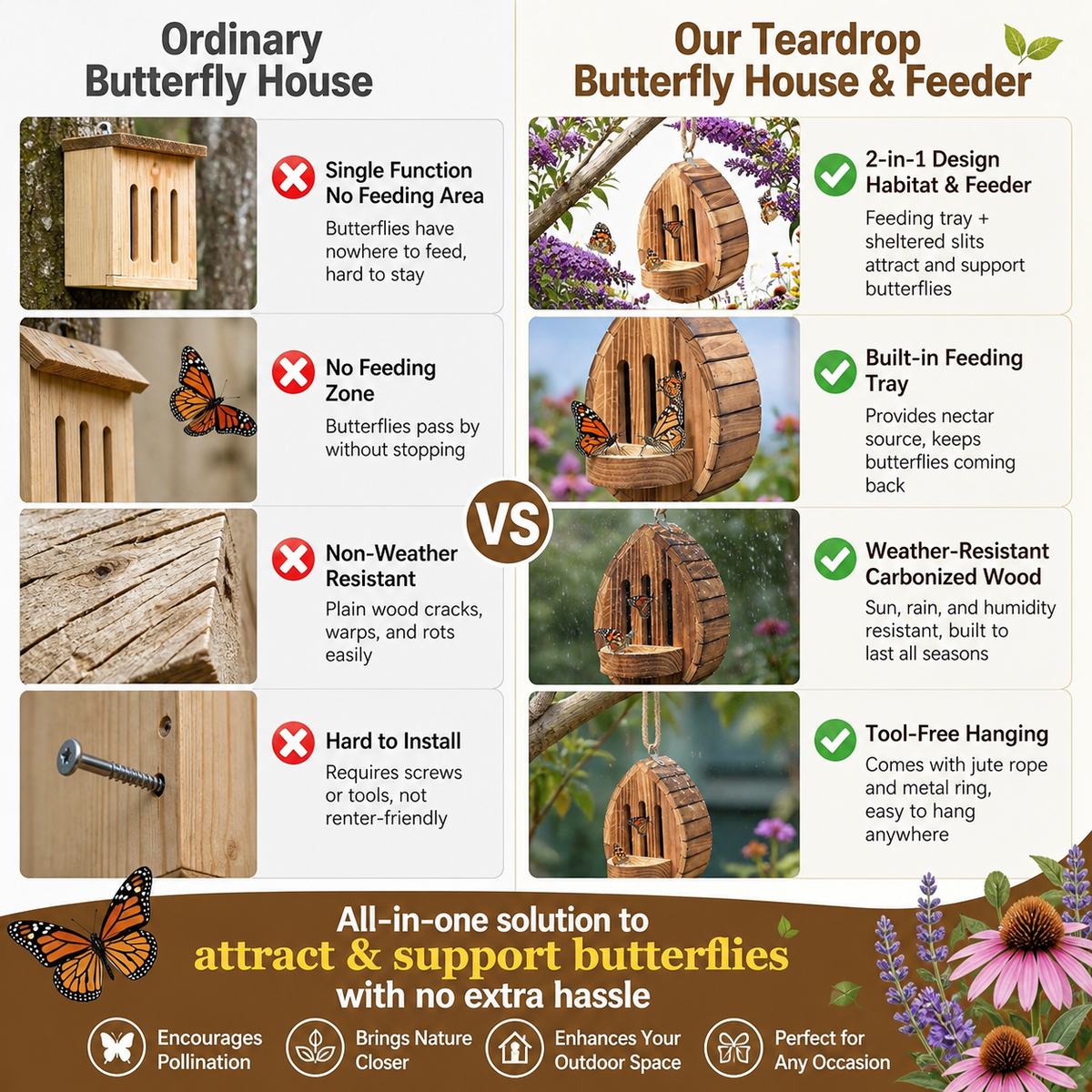 Ordinary Butterfly House

Single Function No Feeding Area
Butterflies have nowhere to feed, hard to stay

No Feeding Zone
Butterflies pass by without stopping

Non-Weather Resistant
Plain wood cracks, warps, and rots easily

Hard to Install
Requires screws or tools, not renter-friendly

VS

Our Teardrop Butterfly House & Feeder

2-in-1 Design Habitat & Feeder
Feeding tray + sheltered slits attract and support butterflies

Built-in Feeding Tray
Provides nectar source, keeps butterflies coming back

Weather-Resistant Carbonized Wood
Sun, rain, and humidity resistant, built to last all seasons

Tool-Free Hanging
Comes with jute rope and metal ring, easy to hang anywhere

All-in-one solution to attract & support butterflies with no extra hassle

Encourages Pollination

Brings Nature Closer

Enhances Your Outdoor Space

Perfect for Any Occasion